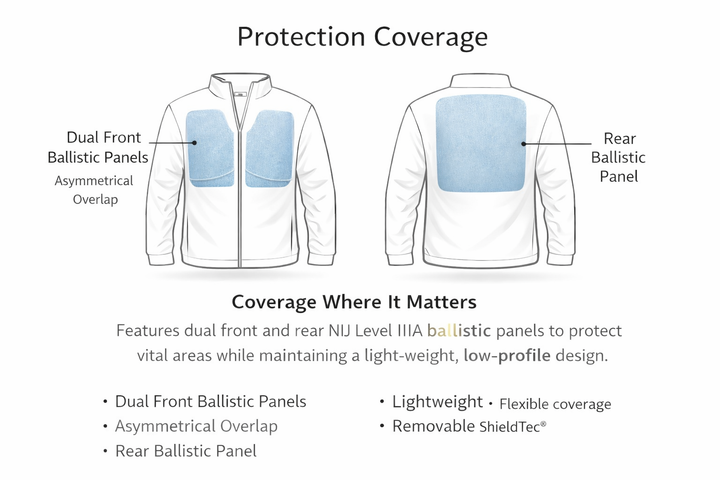 Protection Coverage

Dual Front Ballistic Panels

Asymmetrical Overlap

Rear Ballistic Panel

Coverage Where It Matters

Features dual front and rear NIJ Level IIIA ballistic panels to protect vital areas while maintaining a light-weight, low-profile design.

• Dual Front Ballistic Panels
• Asymmetrical Overlap
• Rear Ballistic Panel

• Lightweight • Flexible coverage
• Removable ShieldTec®